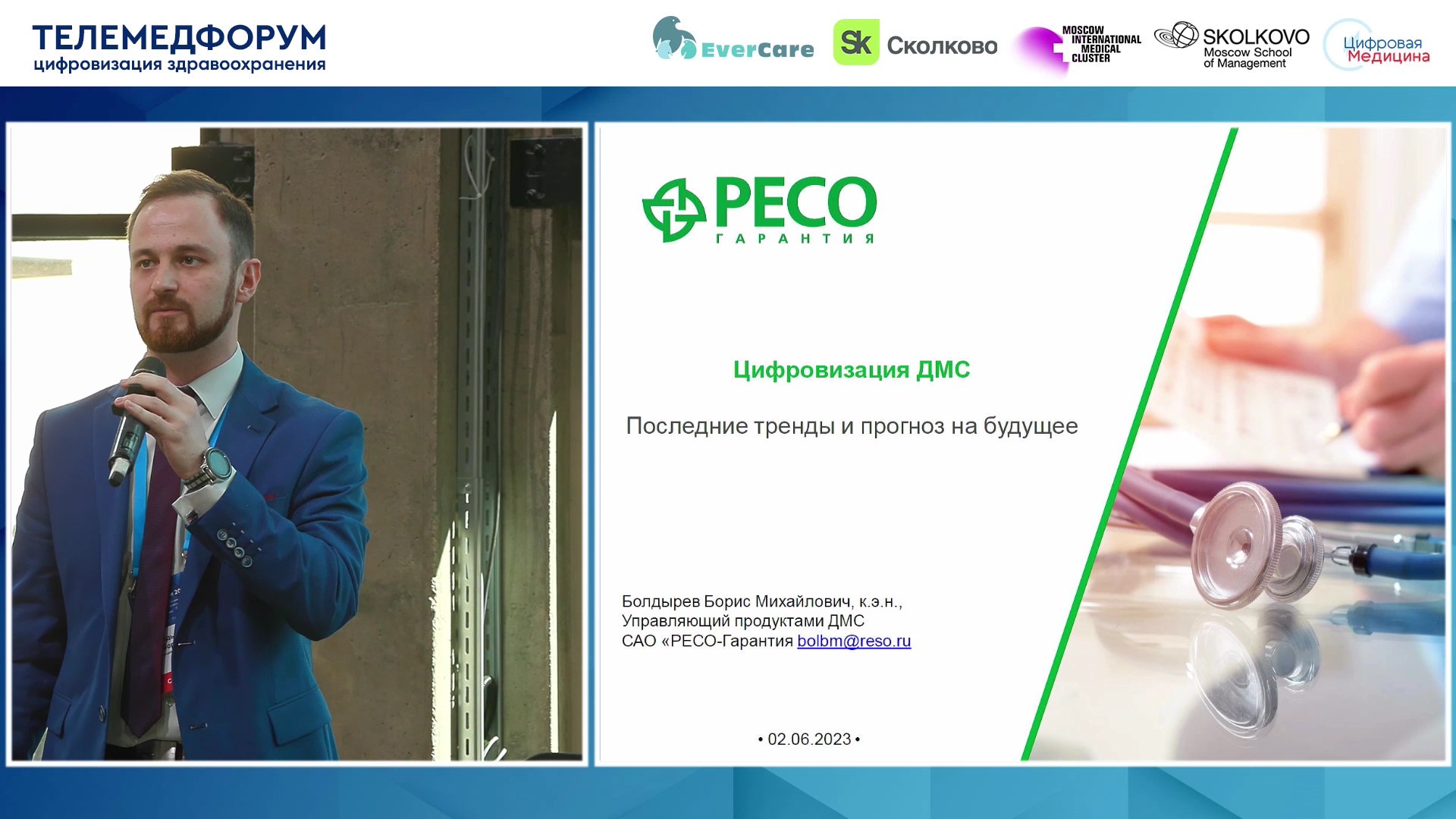 ТЕЛЕМЕДФОРУМ
цифровизация здравоохранения

EverCare

Sk Сколково

MOSCOW INTERNATIONAL MEDICAL CLUSTER

SKOLKOVO Moscow School of Management

Цифровая Медицина

РЕСО ГАРАНТИЯ

Цифровизация ДМС

Последние тренды и прогноз на будущее

Болдырев Борис Михайлович, к.э.н.,
Управляющий продуктами ДМС
САО «РЕСО-Гарантия bolbm@reso.ru

• 02.06.2023 •